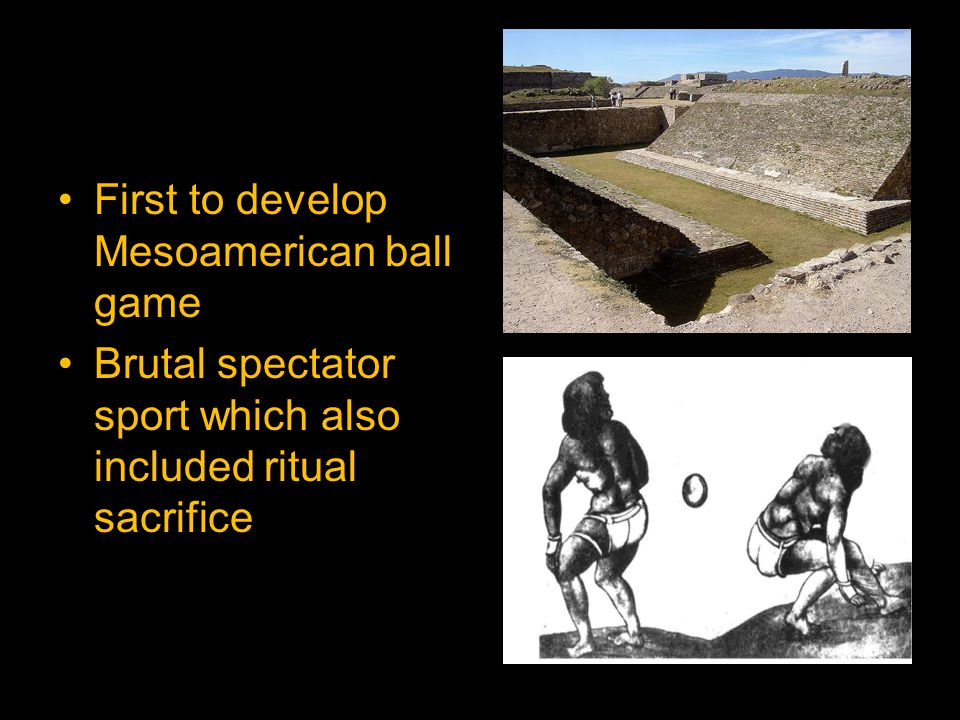 • First to develop Mesoamerican ball game
• Brutal spectator sport which also included ritual sacrifice